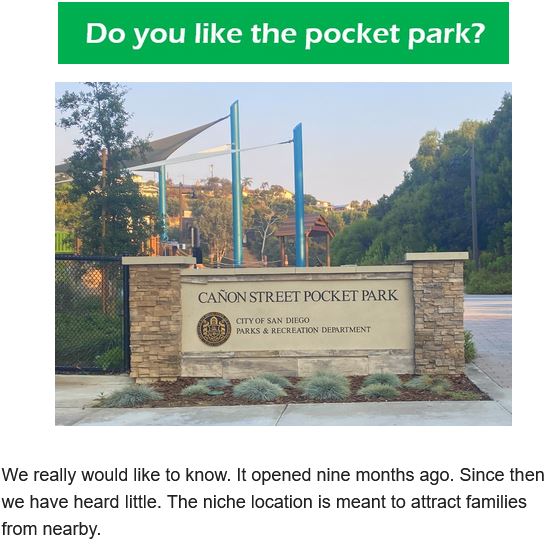 Do you like the pocket park?

CAÑON STREET POCKET PARK

CITY OF SAN DIEGO
PARKS & RECREATION DEPARTMENT

We really would like to know. It opened nine months ago. Since then we have heard little. The niche location is meant to attract families from nearby.